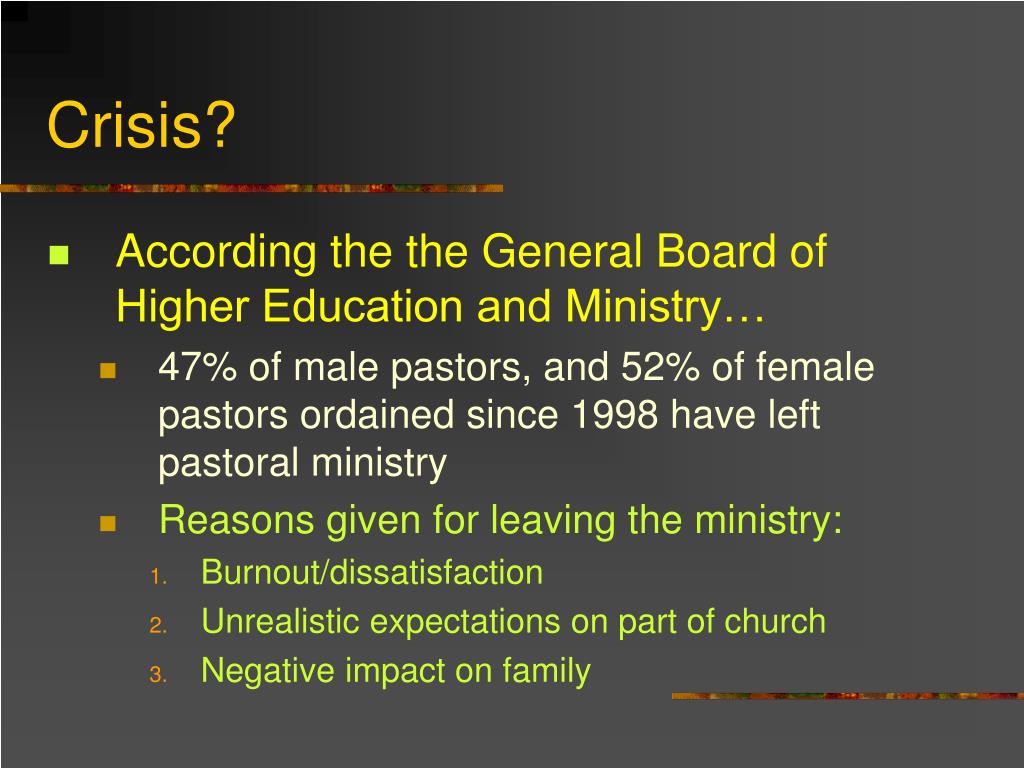 Crisis?

According the the General Board of Higher Education and Ministry…

47% of male pastors, and 52% of female pastors ordained since 1998 have left pastoral ministry

Reasons given for leaving the ministry:

1. Burnout/dissatisfaction
2. Unrealistic expectations on part of church
3. Negative impact on family